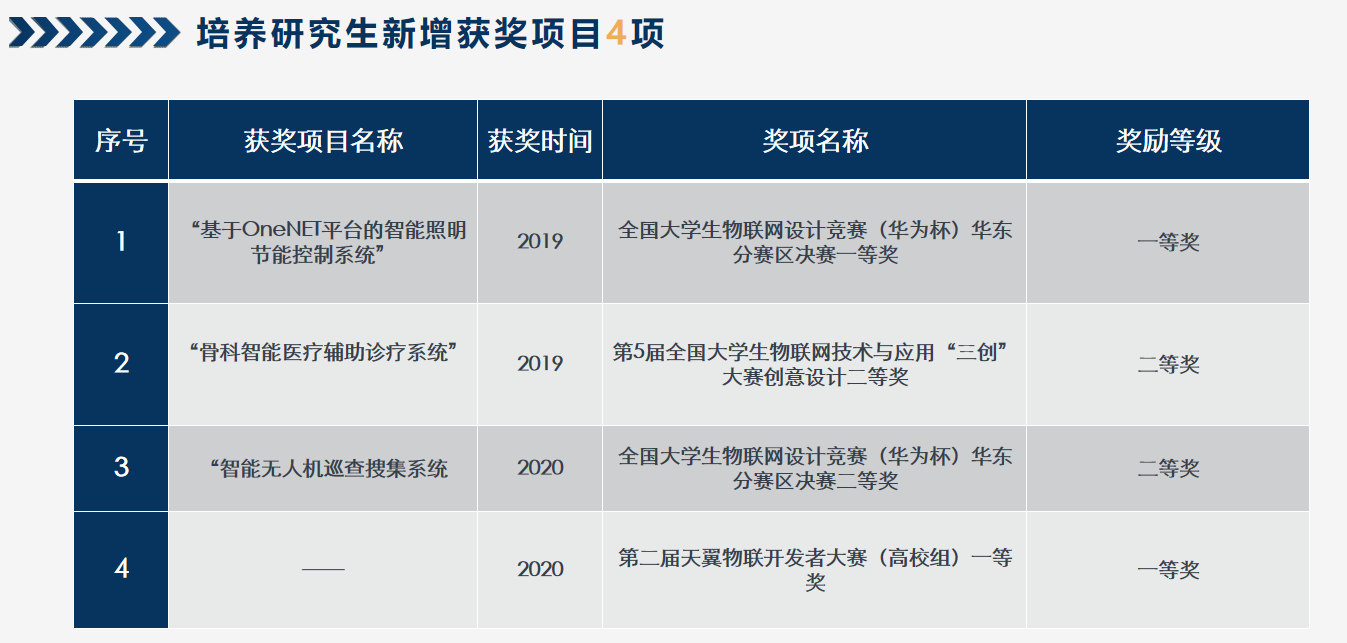 培养研究生新增获奖项目4项

| 序号 | 获奖项目名称 | 获奖时间 | 奖项名称 | 奖励等级 |
|---|---|---|---|---|
| 1 | “基于OneNET平台的智能照明节能控制系统” | 2019 | 全国大学生物联网设计竞赛（华为杯）华东分赛区决赛一等奖 | 一等奖 |
| 2 | “骨科智能医疗辅助诊疗系统” | 2019 | 第5届全国大学生物联网技术与应用“三创”大赛创意设计二等奖 | 二等奖 |
| 3 | “智能无人机巡查搜集系统 | 2020 | 全国大学生物联网设计竞赛（华为杯）华东分赛区决赛二等奖 | 二等奖 |
| 4 | —— | 2020 | 第二届天翼物联开发者大赛（高校组）一等奖 | 一等奖 |